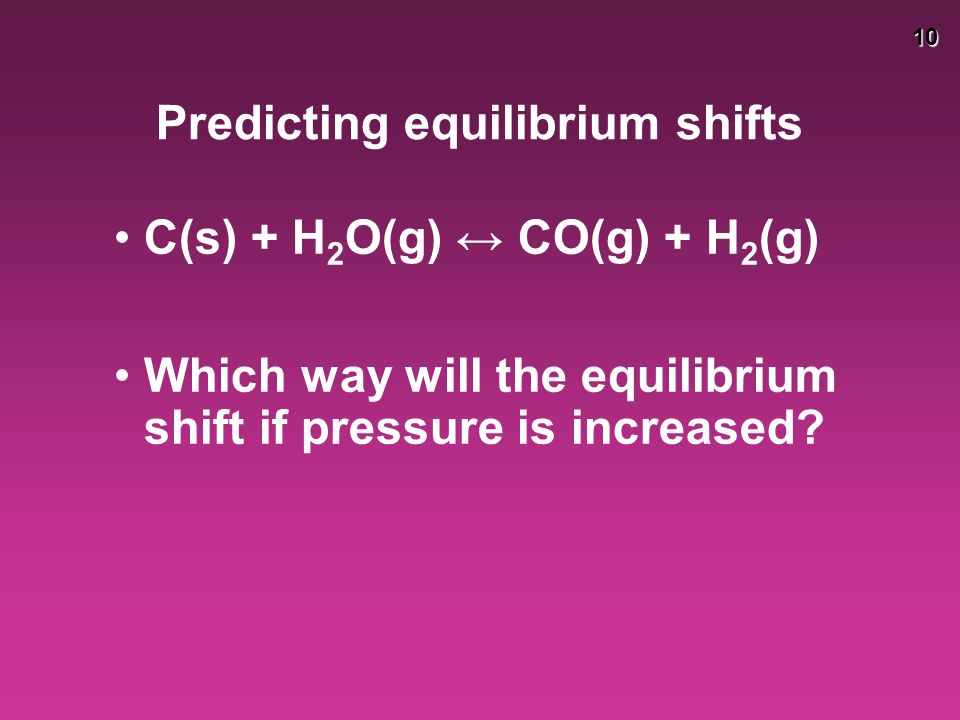 10

Predicting equilibrium shifts

• $C(s) + H_2O(g) \leftrightarrow CO(g) + H_2(g)$

• Which way will the equilibrium shift if pressure is increased?